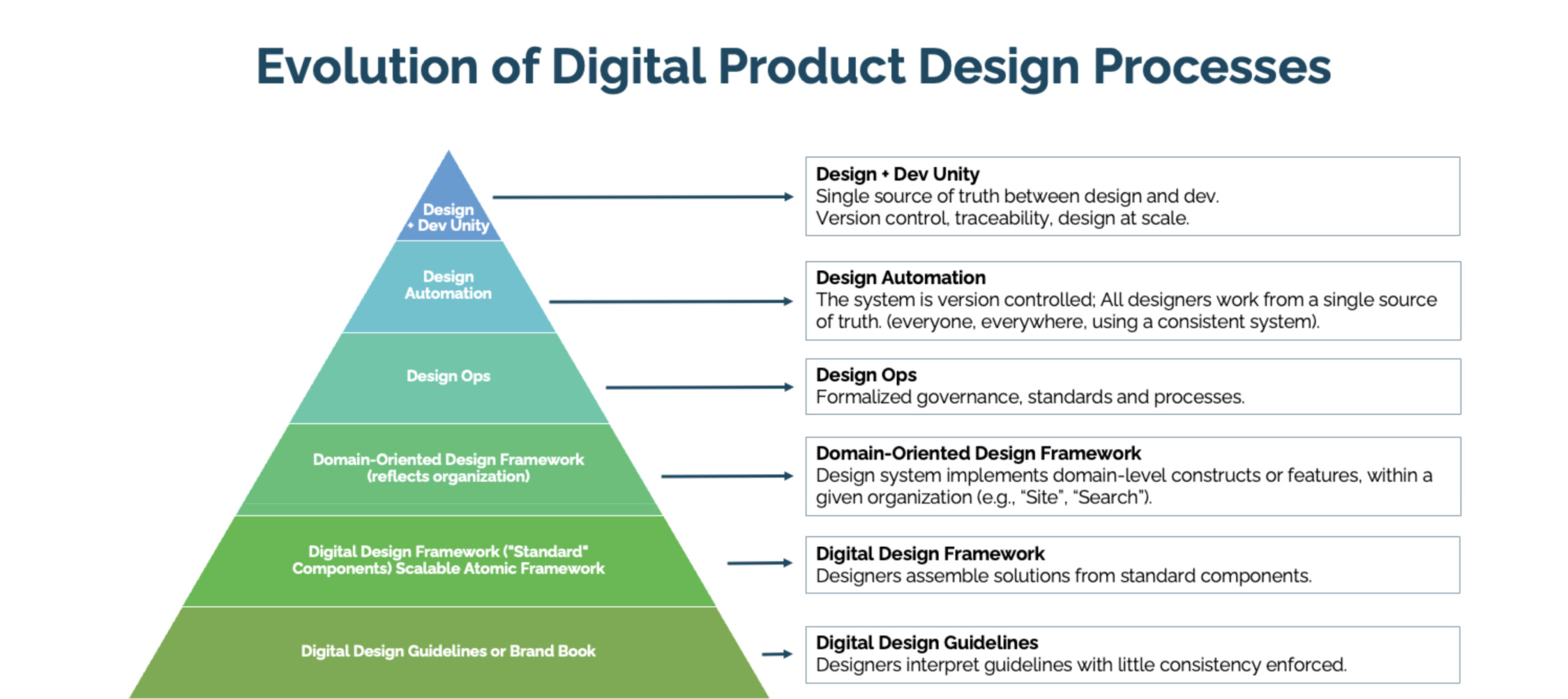 Evolution of Digital Product Design Processes

Design + Dev Unity

Design Automation

Design Ops

Domain-Oriented Design Framework (reflects organization)

Digital Design Framework ("Standard" Components) Scalable Atomic Framework

Digital Design Guidelines or Brand Book

Design + Dev Unity
Single source of truth between design and dev.
Version control, traceability, design at scale.

Design Automation
The system is version controlled; All designers work from a single source of truth. (everyone, everywhere, using a consistent system).

Design Ops
Formalized governance, standards and processes.

Domain-Oriented Design Framework
Design system implements domain-level constructs or features, within a given organization (e.g., “Site”, “Search”).

Digital Design Framework
Designers assemble solutions from standard components.

Digital Design Guidelines
Designers interpret guidelines with little consistency enforced.